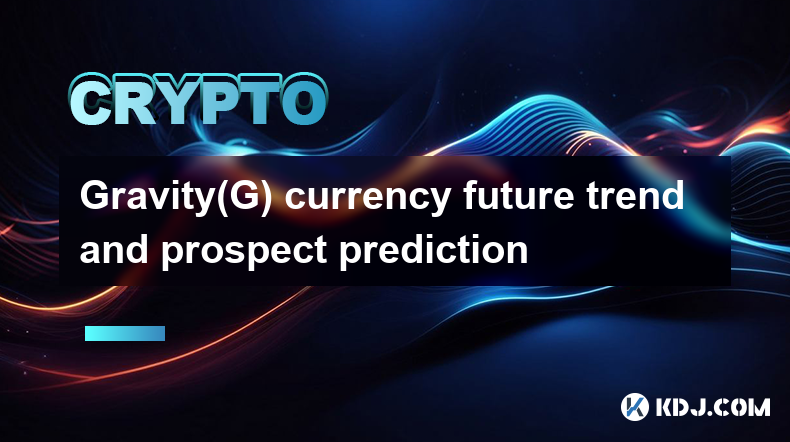 CRYPTO

Gravity(G) currency future trend and prospect prediction

KDJ.COM